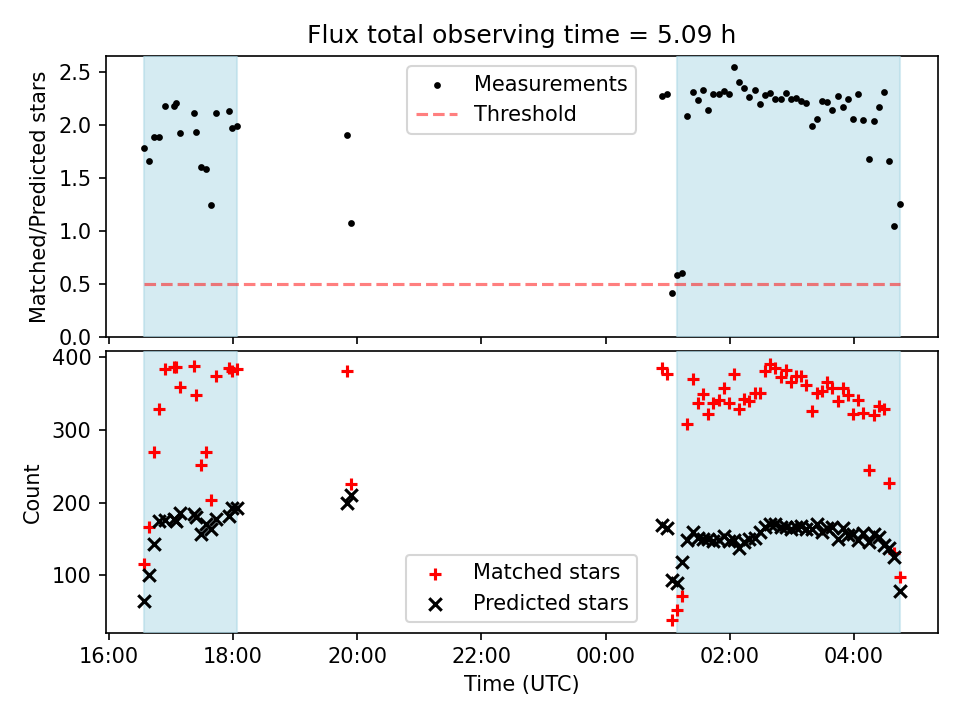 Flux total observing time = 5.09 h

Matched/Predicted stars

2.5
2.0
1.5
1.0
0.5
0.0

Measurements
Threshold

Count

400
300
200
100

Matched stars
Predicted stars

16:00
18:00
20:00
22:00
00:00
02:00
04:00

Time (UTC)